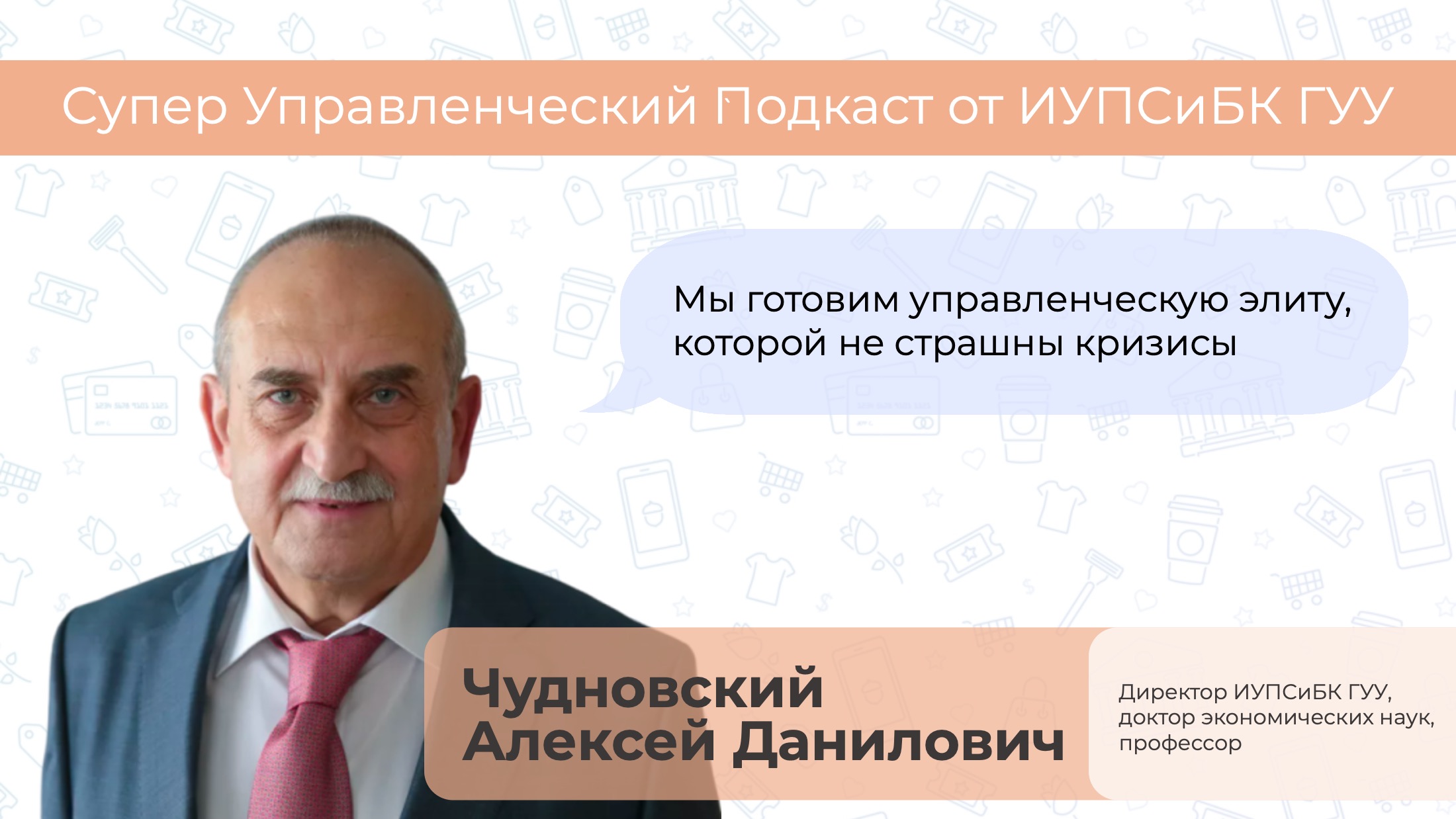 Супер Управленческий Подкаст от ИУПСиБК ГУУ

Мы готовим управленческую элиту, которой не страшны кризисы

Чудновский Алексей Данилович

Директор ИУПСиБК ГУУ, доктор экономических наук, профессор